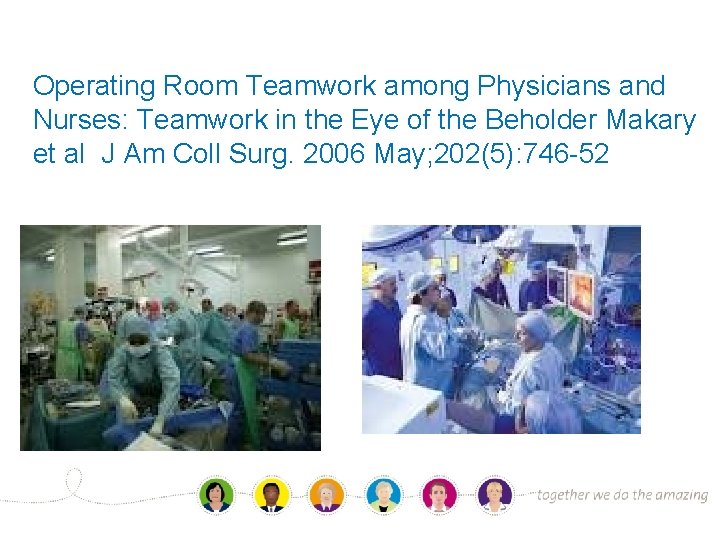 Operating Room Teamwork among Physicians and Nurses: Teamwork in the Eye of the Beholder Makary et al J Am Coll Surg. 2006 May;202(5):746-52

together we do the amazing